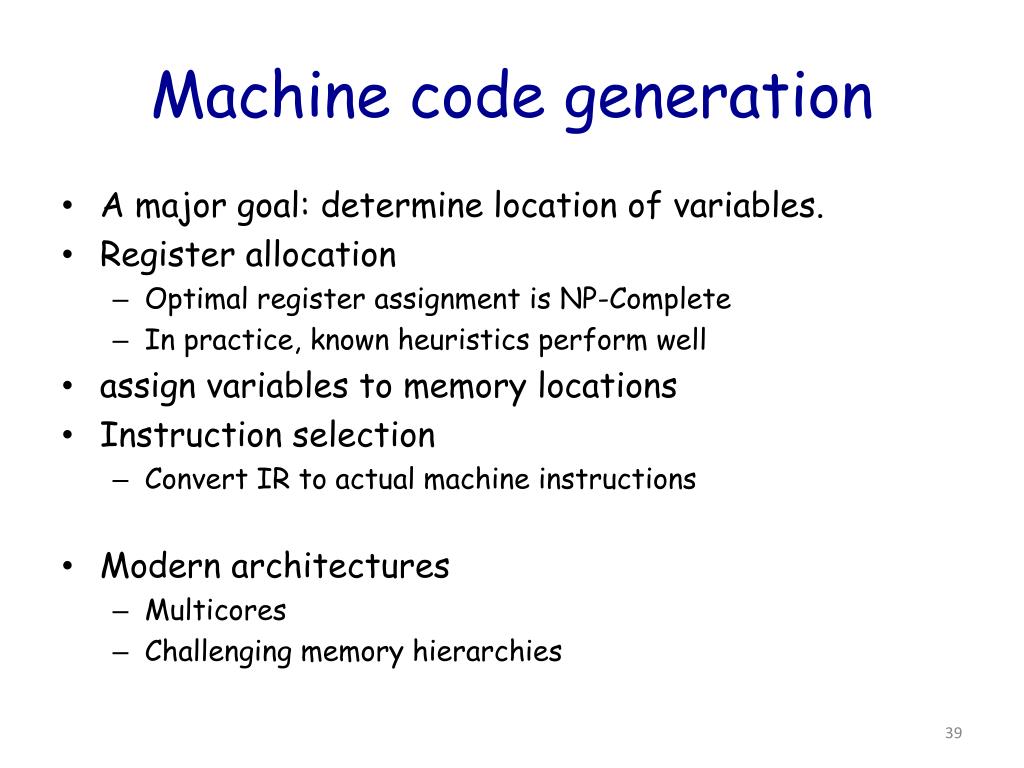 Machine code generation

• A major goal: determine location of variables.
• Register allocation
  – Optimal register assignment is NP-Complete
  – In practice, known heuristics perform well
• assign variables to memory locations
• Instruction selection
  – Convert IR to actual machine instructions

• Modern architectures
  – Multicores
  – Challenging memory hierarchies

39